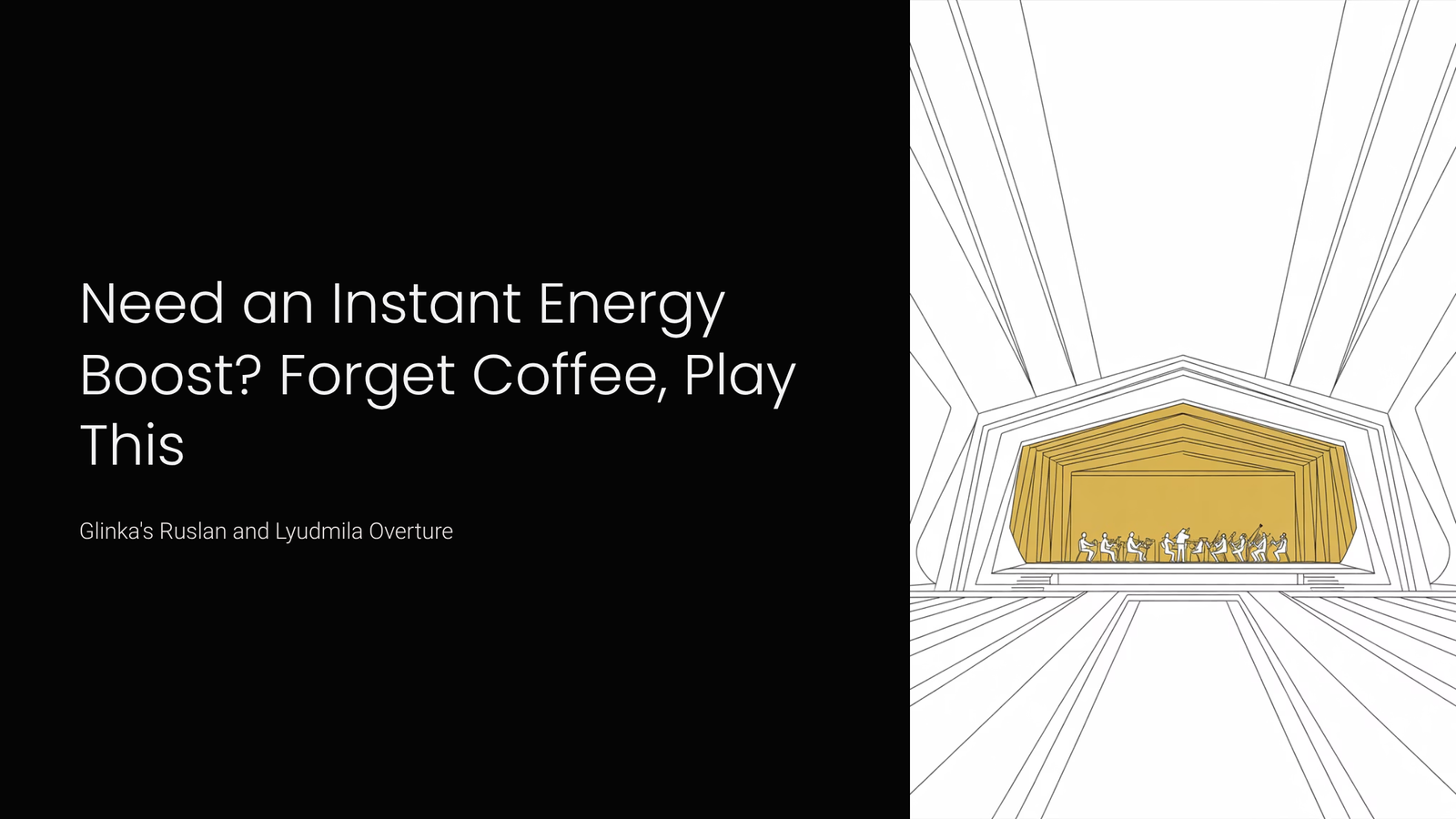 Need an Instant Energy Boost? Forget Coffee, Play This

Glinka's Ruslan and Lyudmila Overture